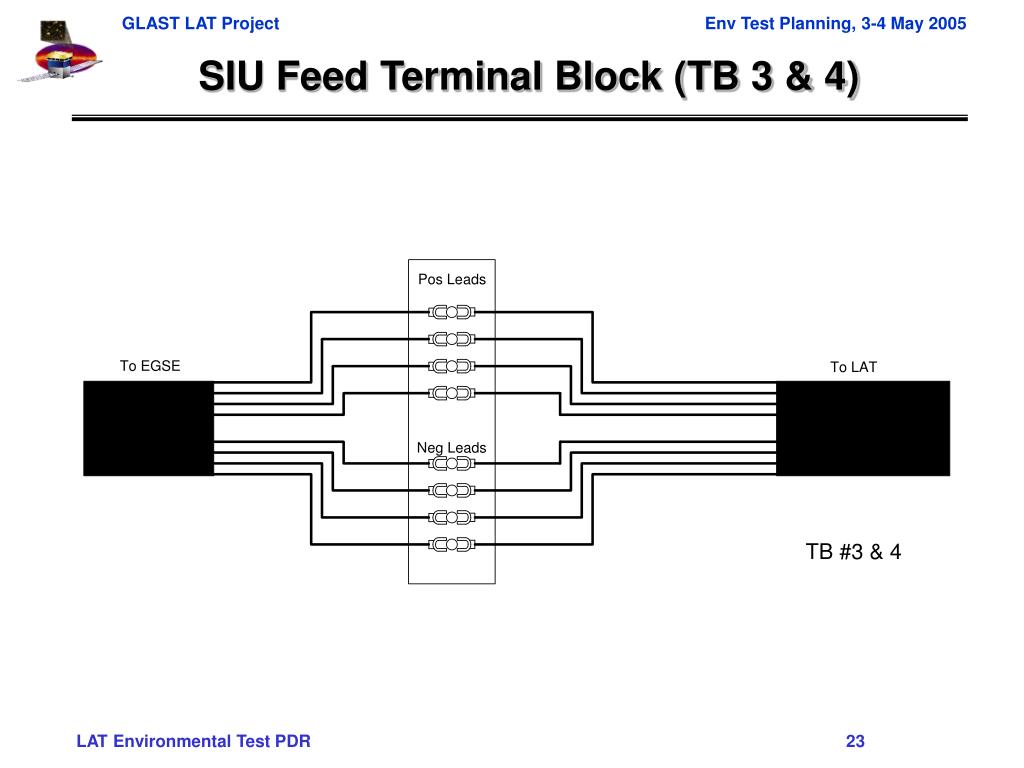 GLAST LAT Project

Env Test Planning, 3-4 May 2005

SIU Feed Terminal Block (TB 3 & 4)

Pos Leads

To EGSE

To LAT

Neg Leads

TB #3 & 4

LAT Environmental Test PDR

23